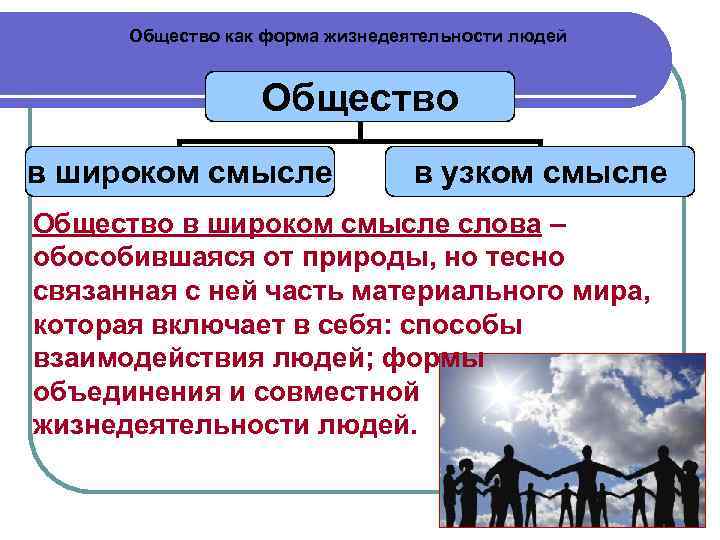 Общество как форма жизнедеятельности людей

Общество

в широком смысле

в узком смысле

Общество в широком смысле слова – обособившаяся от природы, но тесно связанная с ней часть материального мира, которая включает в себя: способы взаимодействия людей; формы объединения и совместной жизнедеятельности людей.